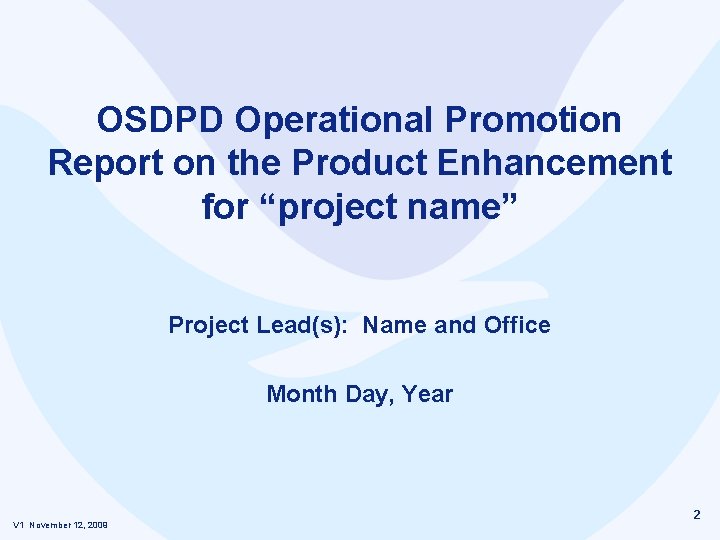 OSDPD Operational Promotion Report on the Product Enhancement for “project name”

Project Lead(s): Name and Office

Month Day, Year

V1 November 12, 2009

2